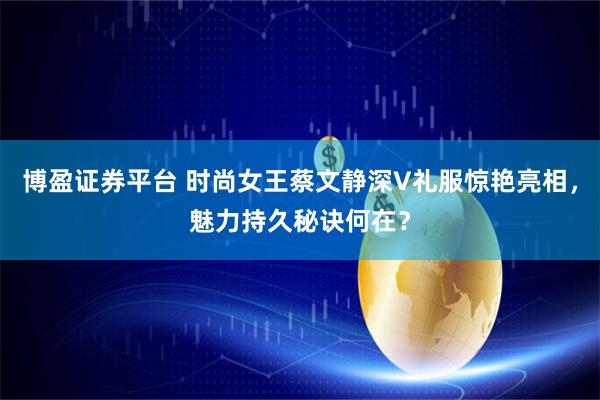 博盈证券平台 时尚女王蔡文静深V礼服惊艳亮相，魅力持久秘诀何在？

$